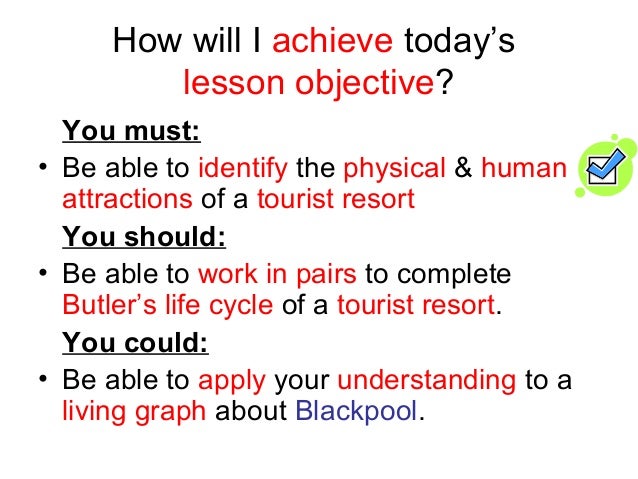 How will I achieve today's lesson objective?

You must:

• Be able to identify the physical & human attractions of a tourist resort

You should:

• Be able to work in pairs to complete Butler's life cycle of a tourist resort.

You could:

• Be able to apply your understanding to a living graph about Blackpool.